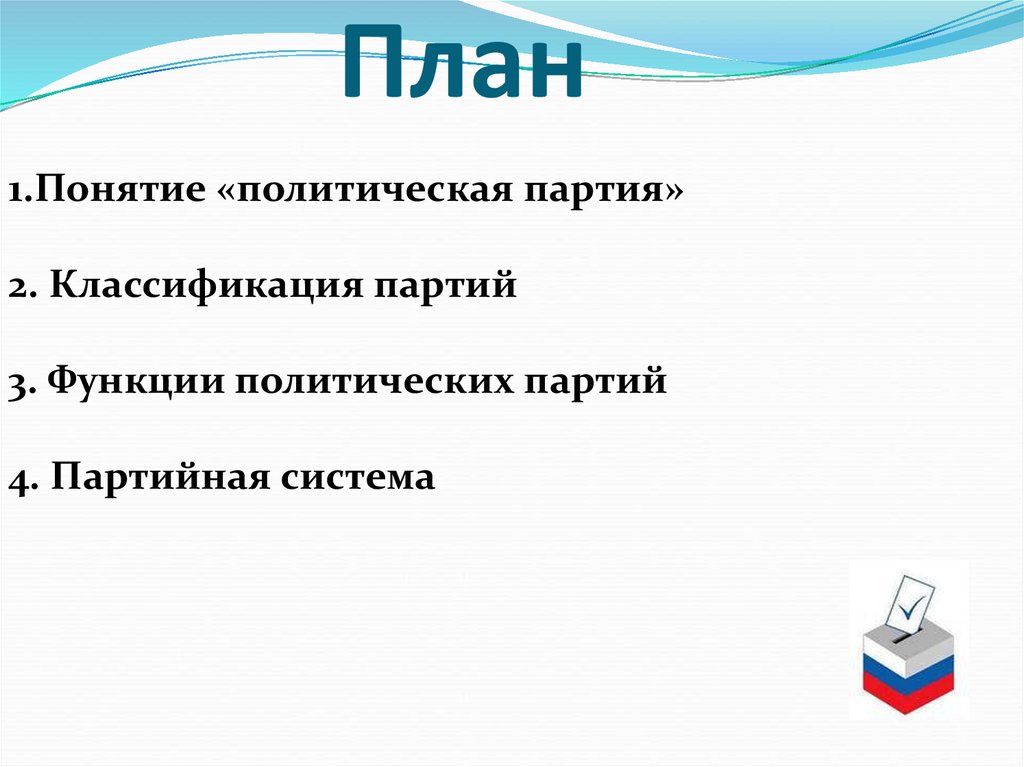 План

1.Понятие «политическая партия»

2. Классификация партий

3. Функции политических партий

4. Партийная система